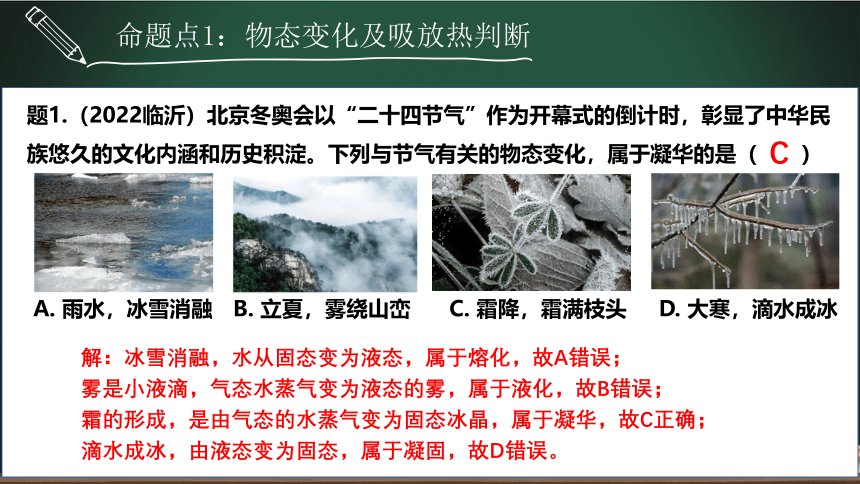 命题点1：物态变化及吸放热判断

题1.（2022临沂）北京冬奥会以“二十四节气”作为开幕式的倒计时，彰显了中华民族悠久的文化内涵和历史积淀。下列与节气有关的物态变化，属于凝华的是（ C ）

A. 雨水，冰雪消融
B. 立夏，雾绕山峦
C. 霜降，霜满枝头
D. 大寒，滴水成冰

解：冰雪消融，水从固态变为液态，属于熔化，故A错误；
雾是小液滴，气态水蒸气变为液态的雾，属于液化，故B错误；
霜的形成，是由气态的水蒸气变为固态冰晶，属于凝华，故C正确；
滴水成冰，由液态变为固态，属于凝固，故D错误。